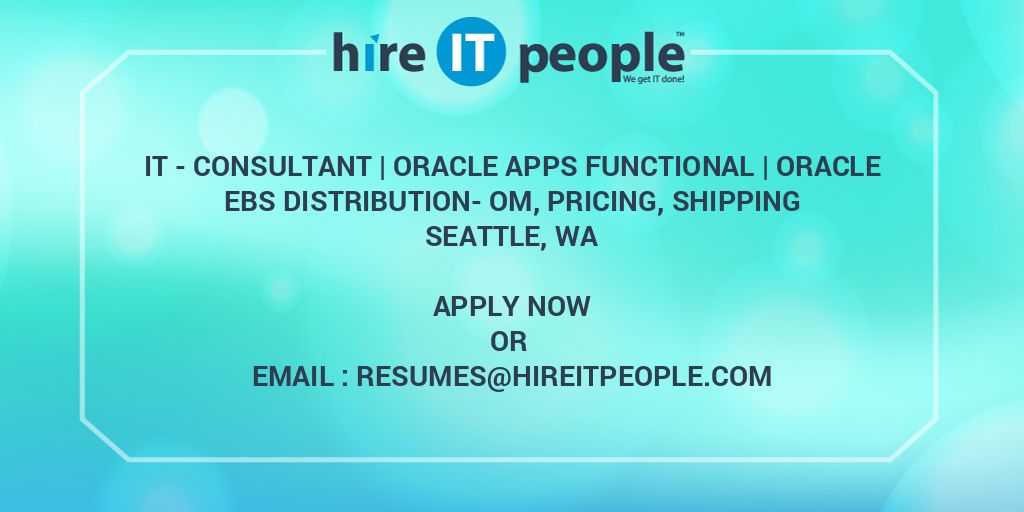 hire IT people™
We get IT done!

IT - CONSULTANT | ORACLE APPS FUNCTIONAL | ORACLE EBS DISTRIBUTION- OM, PRICING, SHIPPING
SEATTLE, WA

APPLY NOW
OR
EMAIL : RESUMES@HIREITPEOPLE.COM